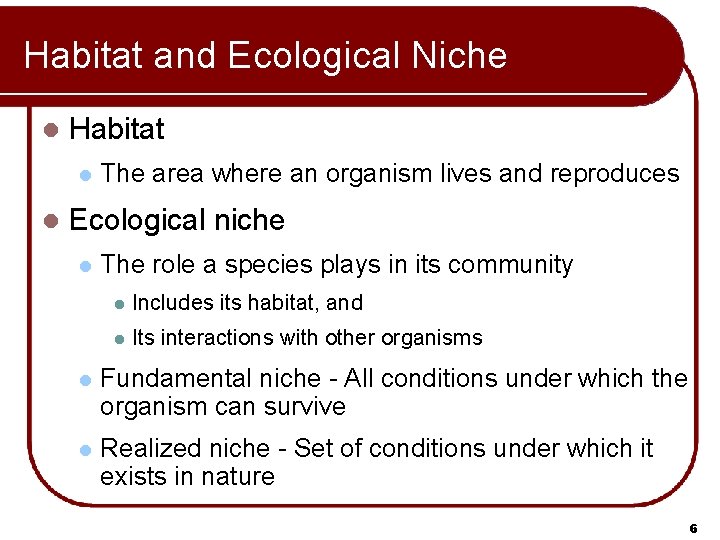 Habitat and Ecological Niche

- Habitat
  - The area where an organism lives and reproduces
- Ecological niche
  - The role a species plays in its community
    - Includes its habitat, and
    - Its interactions with other organisms
  - Fundamental niche - All conditions under which the organism can survive
  - Realized niche - Set of conditions under which it exists in nature

6